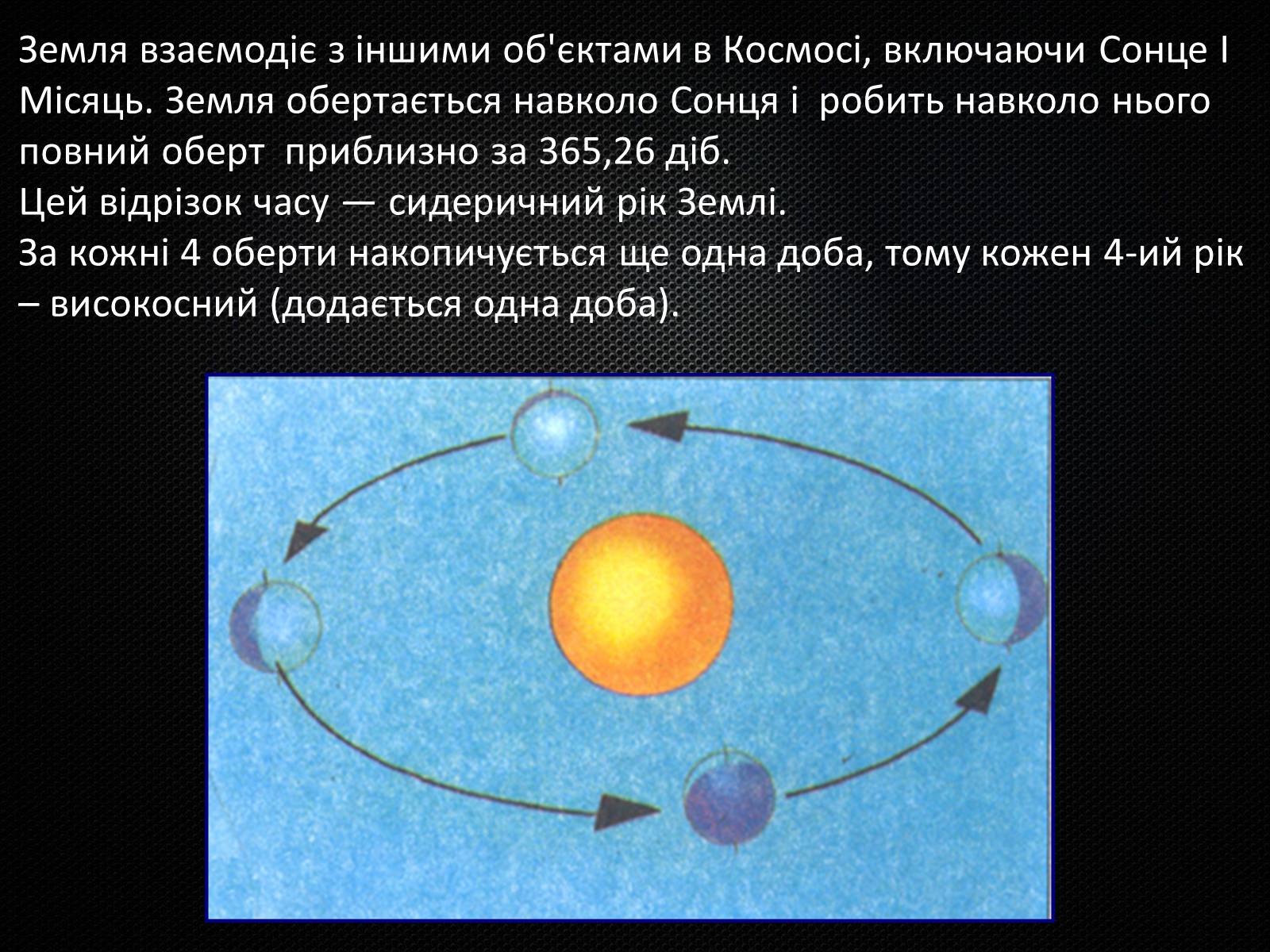 Земля взаємодіє з іншими об'єктами в Космосі, включаючи Сонце І Місяць. Земля обертається навколо Сонця і робить навколо нього повний оберт приблизно за 365,26 діб.
Цей відрізок часу — сидеричний рік Землі.
За кожні 4 оберти накопичується ще одна доба, тому кожен 4-ий рік – високосний (додається одна доба).